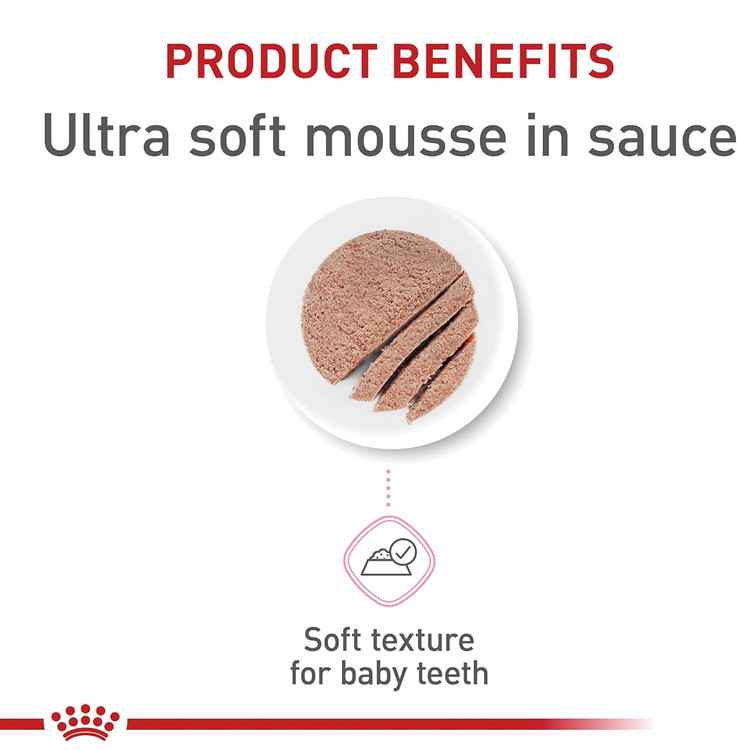 PRODUCT BENEFITS
Ultra soft mousse in sauce

Soft texture for baby teeth